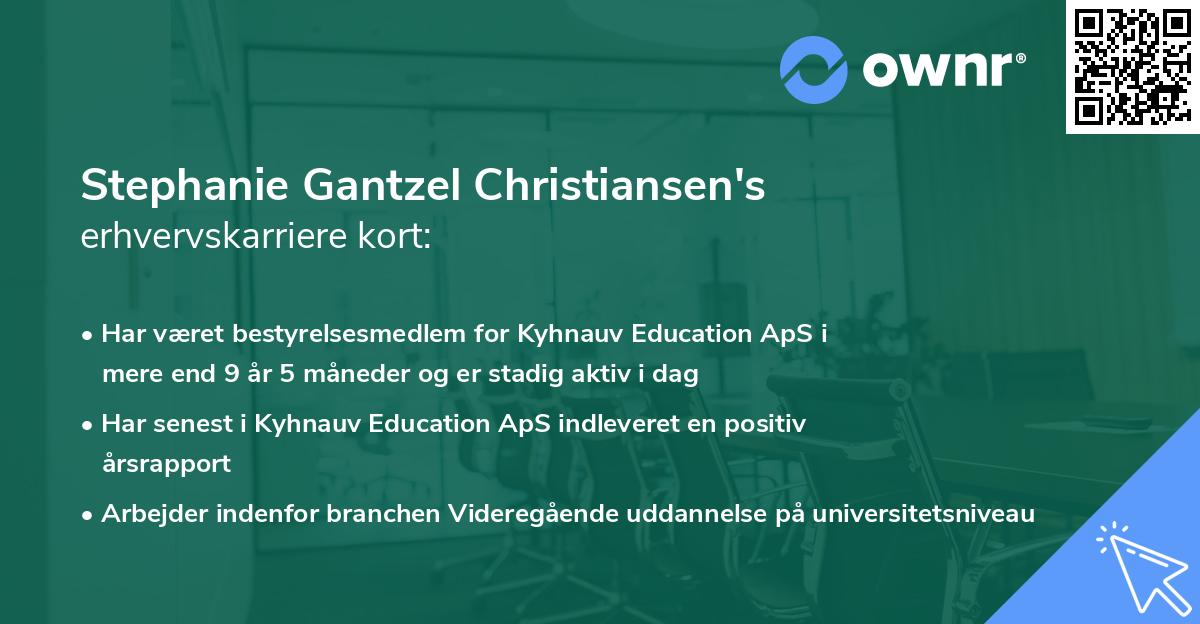 ownr®

Stephanie Gantzel Christiansen's
erhvervskarriere kort:

• Har været bestyrelsesmedlem for Kyhnauv Education ApS i mere end 9 år 5 måneder og er stadig aktiv i dag

• Har senest i Kyhnauv Education ApS indleveret en positiv årsrapport

• Arbejder indenfor branchen Videregående uddannelse på universitetsniveau